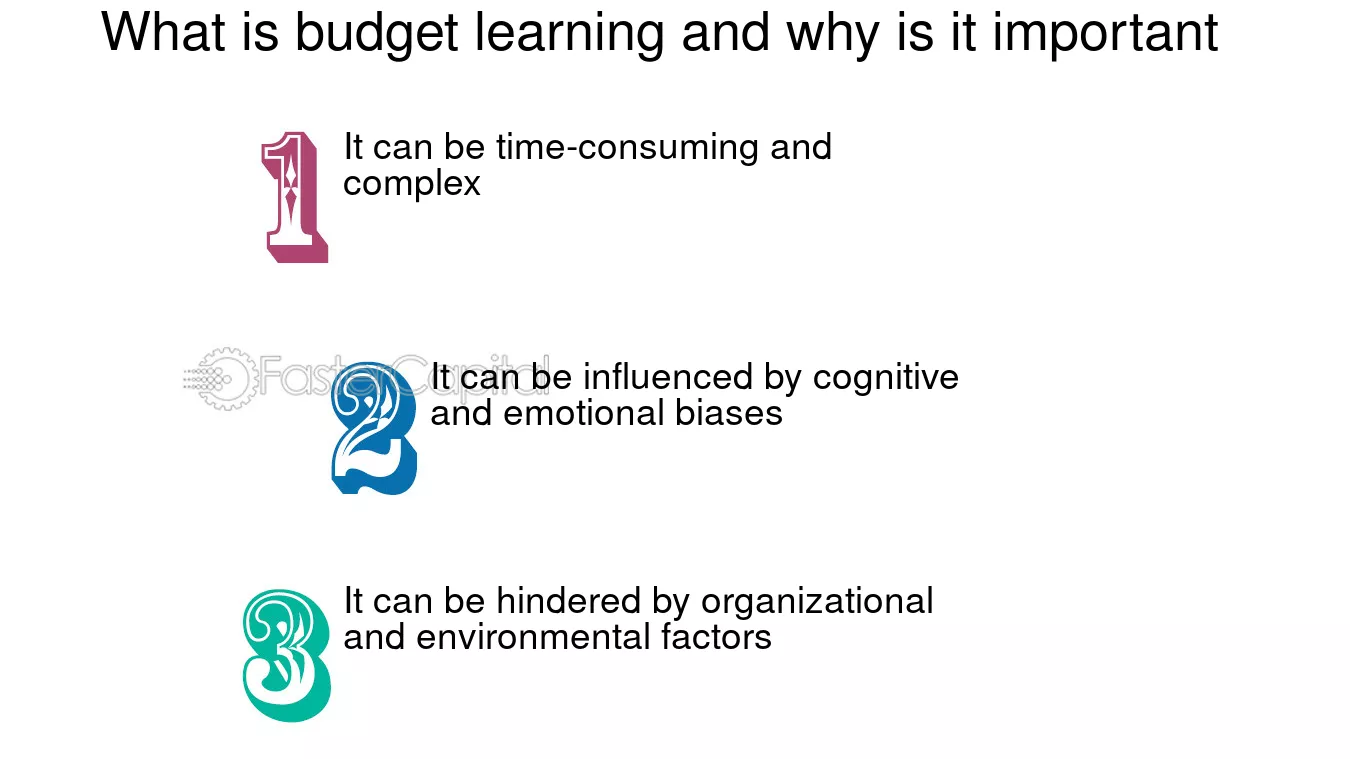 What is budget learning and why is it important

1 It can be time-consuming and complex

FasterCapital

2 It can be influenced by cognitive and emotional biases

3 It can be hindered by organizational and environmental factors